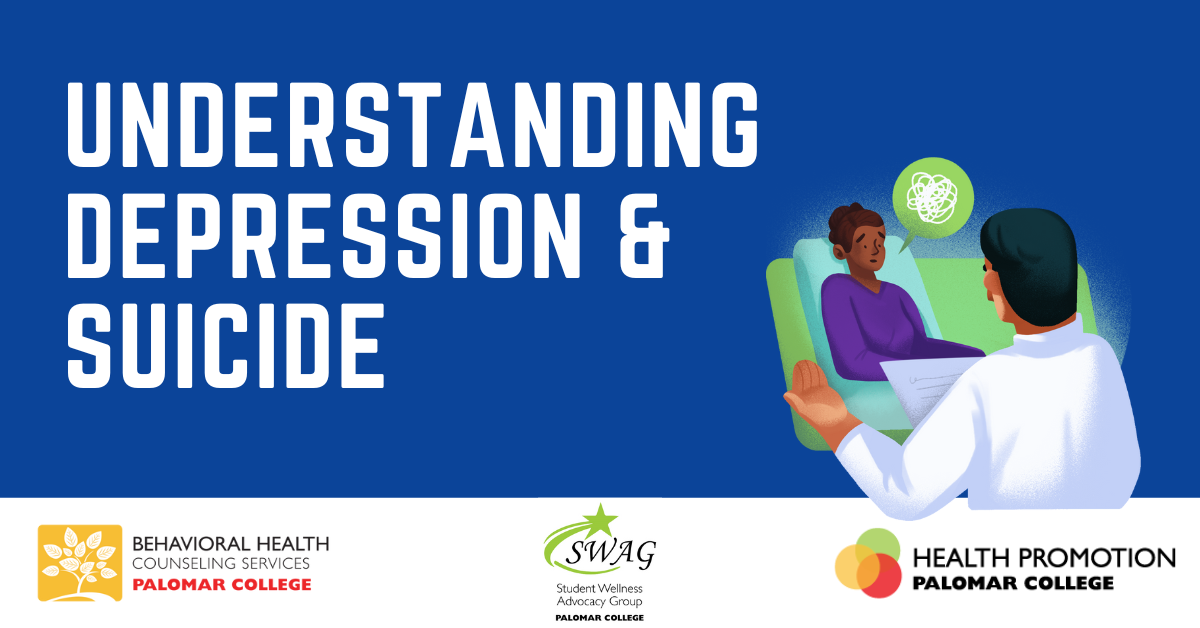 UNDERSTANDING DEPRESSION & SUICIDE

BEHAVIORAL HEALTH
COUNSELING SERVICES
PALOMAR COLLEGE

SWAG
Student Wellness
Advocacy Group
PALOMAR COLLEGE

HEALTH PROMOTION
PALOMAR COLLEGE